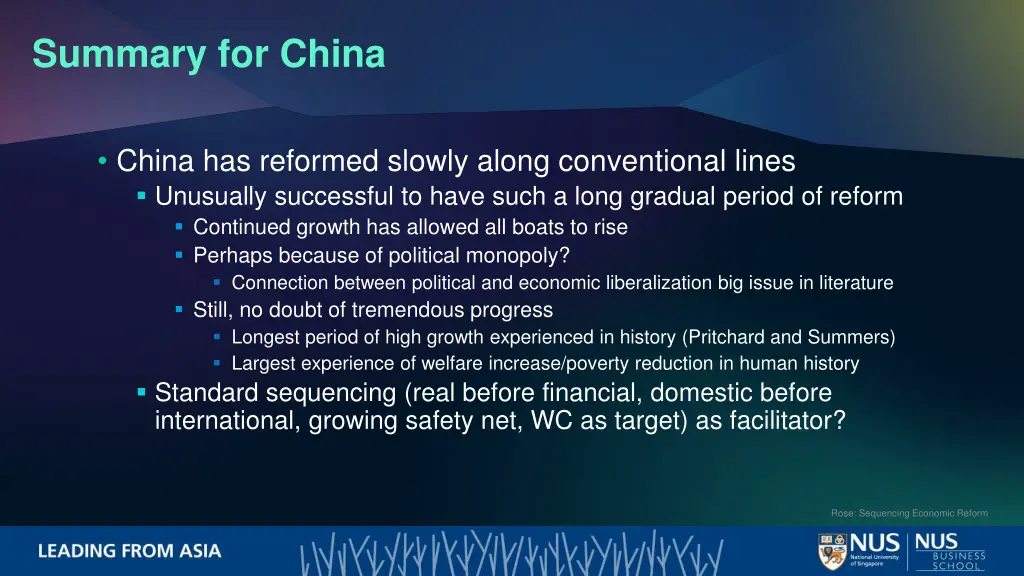 Summary for China

• China has reformed slowly along conventional lines
▪ Unusually successful to have such a long gradual period of reform
▪ Continued growth has allowed all boats to rise
▪ Perhaps because of political monopoly?
▪ Connection between political and economic liberalization big issue in literature
▪ Still, no doubt of tremendous progress
▪ Longest period of high growth experienced in history (Pritchard and Summers)
▪ Largest experience of welfare increase/poverty reduction in human history
▪ Standard sequencing (real before financial, domestic before international, growing safety net, WC as target) as facilitator?

Rose: Sequencing Economic Reform

LEADING FROM ASIA

NUS National University of Singapore

NUS BUSINESS SCHOOL